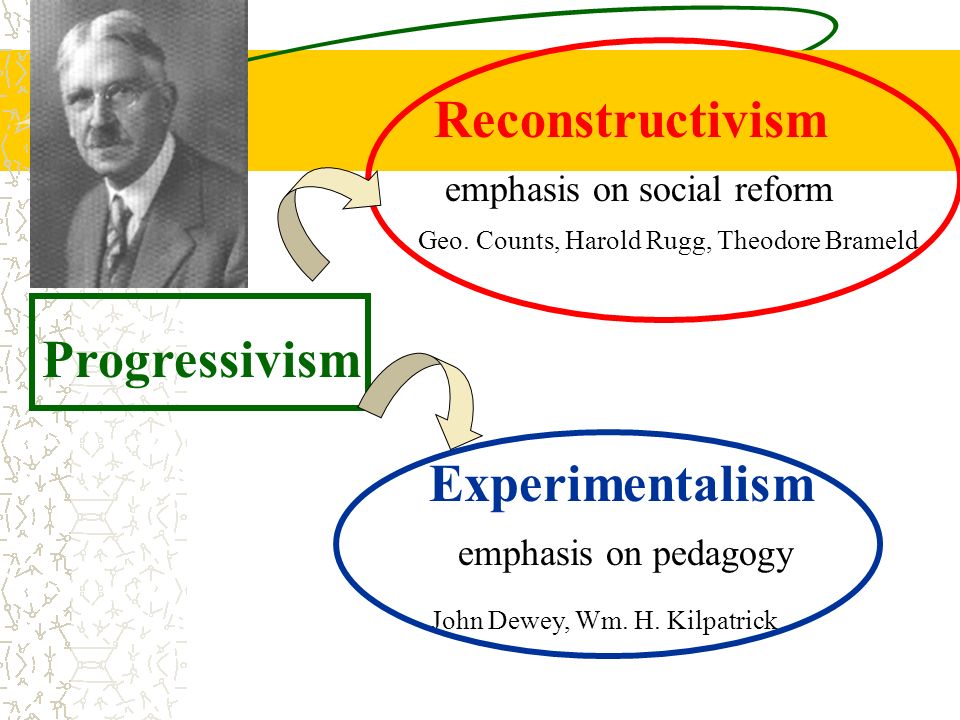 Reconstructivism

emphasis on social reform

Geo. Counts, Harold Rugg, Theodore Brameld

Progressivism

Experimentalism

emphasis on pedagogy

John Dewey, Wm. H. Kilpatrick